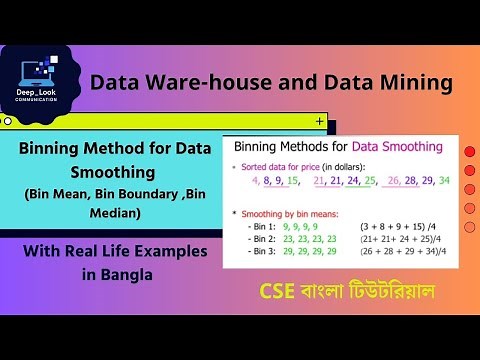 Deep_Look
COMMUNICATION

Data Ware-house and Data Mining

Binning Method for Data Smoothing
(Bin Mean, Bin Boundary ,Bin Median)

With Real Life Examples in Bangla

Binning Methods for Data Smoothing

• Sorted data for price (in dollars):
4, 8, 9, 15, 21, 21, 24, 25, 26, 28, 29, 34

* Smoothing by bin means:
- Bin 1: 9, 9, 9, 9 (3 + 8 + 9 + 15) /4
- Bin 2: 23, 23, 23, 23 (21+ 21+ 24 + 25)/4
- Bin 3: 29, 29, 29, 29 (26 + 28 + 29 + 34)/4

CSE বাংলা টিউটরিয়াল